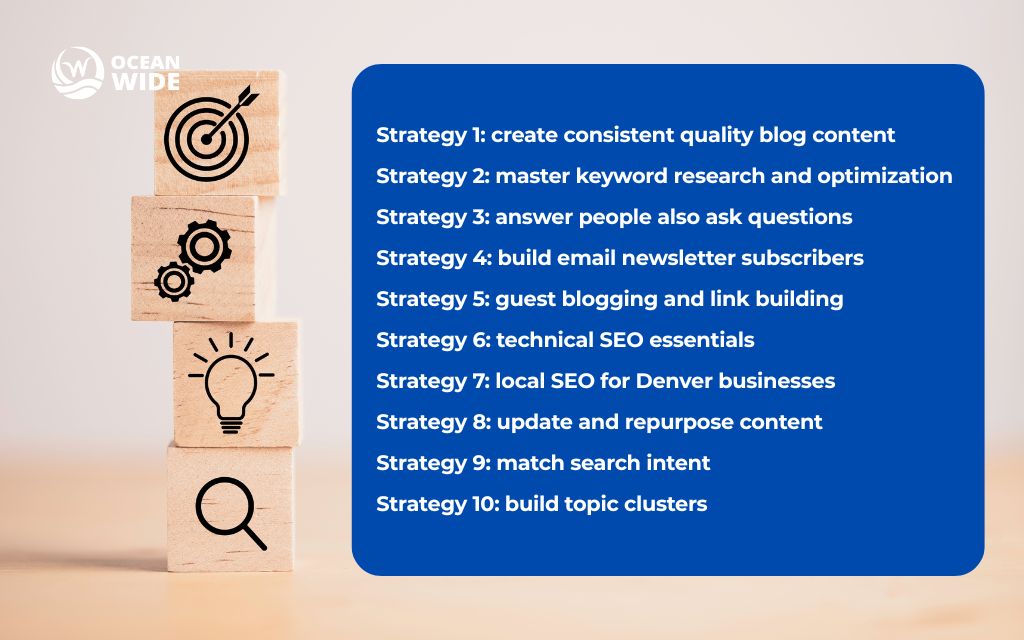 OCEAN WIDE

Strategy 1: create consistent quality blog content
Strategy 2: master keyword research and optimization
Strategy 3: answer people also ask questions
Strategy 4: build email newsletter subscribers
Strategy 5: guest blogging and link building
Strategy 6: technical SEO essentials
Strategy 7: local SEO for Denver businesses
Strategy 8: update and repurpose content
Strategy 9: match search intent
Strategy 10: build topic clusters